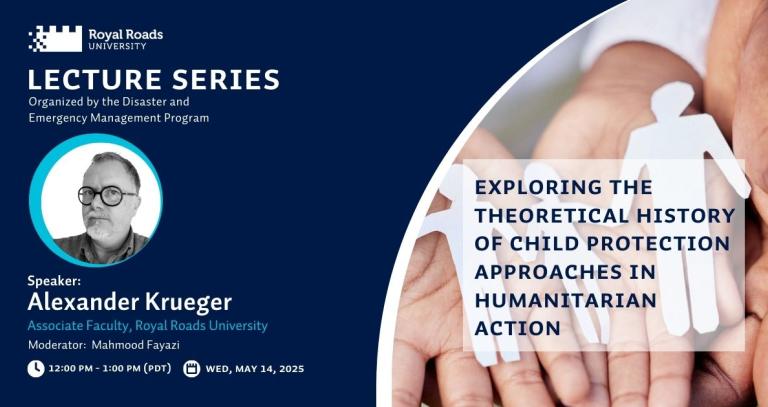 Royal Roads UNIVERSITY

LECTURE SERIES

Organized by the Disaster and Emergency Management Program

Speaker:
Alexander Krueger
Associate Faculty, Royal Roads University
Moderator: Mahmood Fayazi

12:00 PM - 1:00 PM (PDT)
WED, MAY 14, 2025

EXPLORING THE THEORETICAL HISTORY OF CHILD PROTECTION APPROACHES IN HUMANITARIAN ACTION